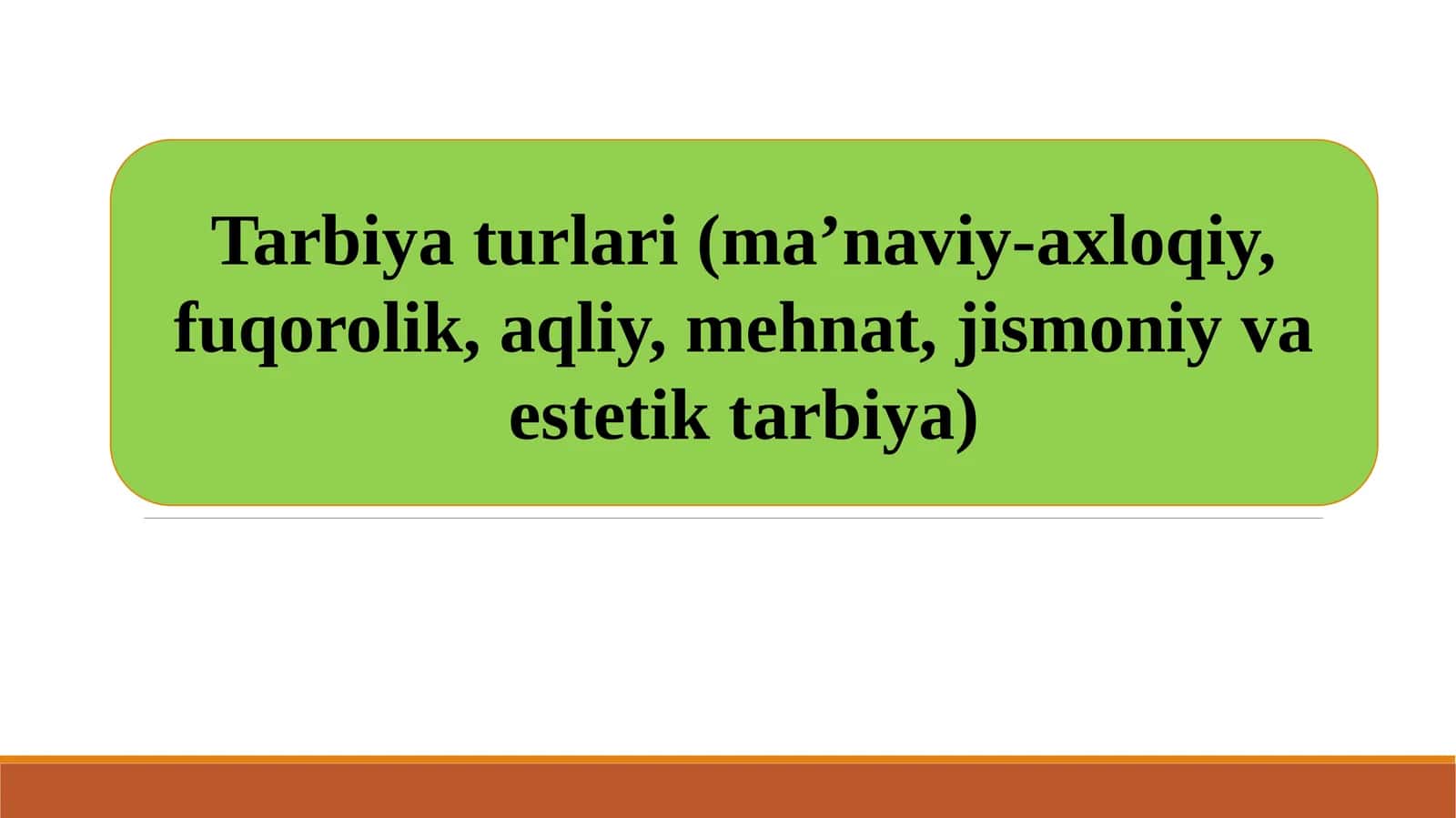 Tarbiya turlari (ma’naviy-axloqiy, fuqorolik, aqliy, mehnat, jismoniy va estetik tarbiya)